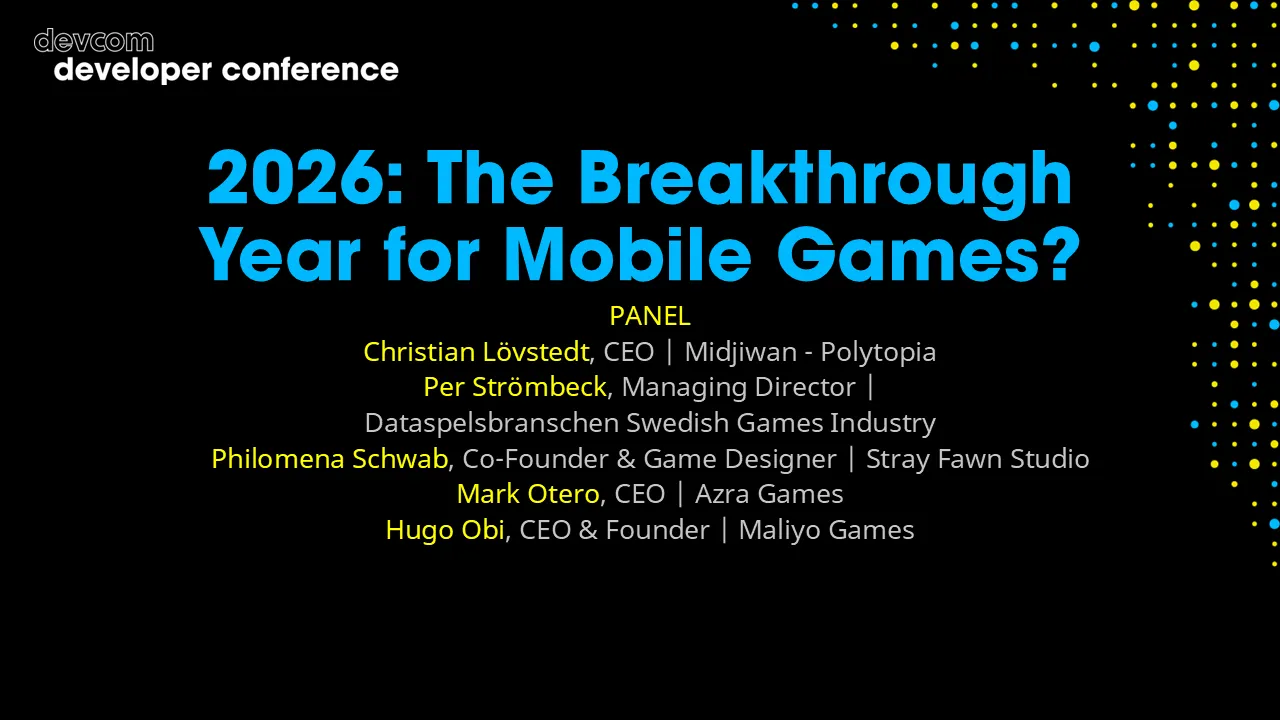 devcom
developer conference

2026: The Breakthrough Year for Mobile Games?

PANEL
Christian Lövstedt, CEO | Midjiwan - Polytopia
Per Strömbeck, Managing Director | Dataspelsbranschen Swedish Games Industry
Philomena Schwab, Co-Founder & Game Designer | Stray Fawn Studio
Mark Otero, CEO | Azra Games
Hugo Obi, CEO & Founder | Maliyo Games